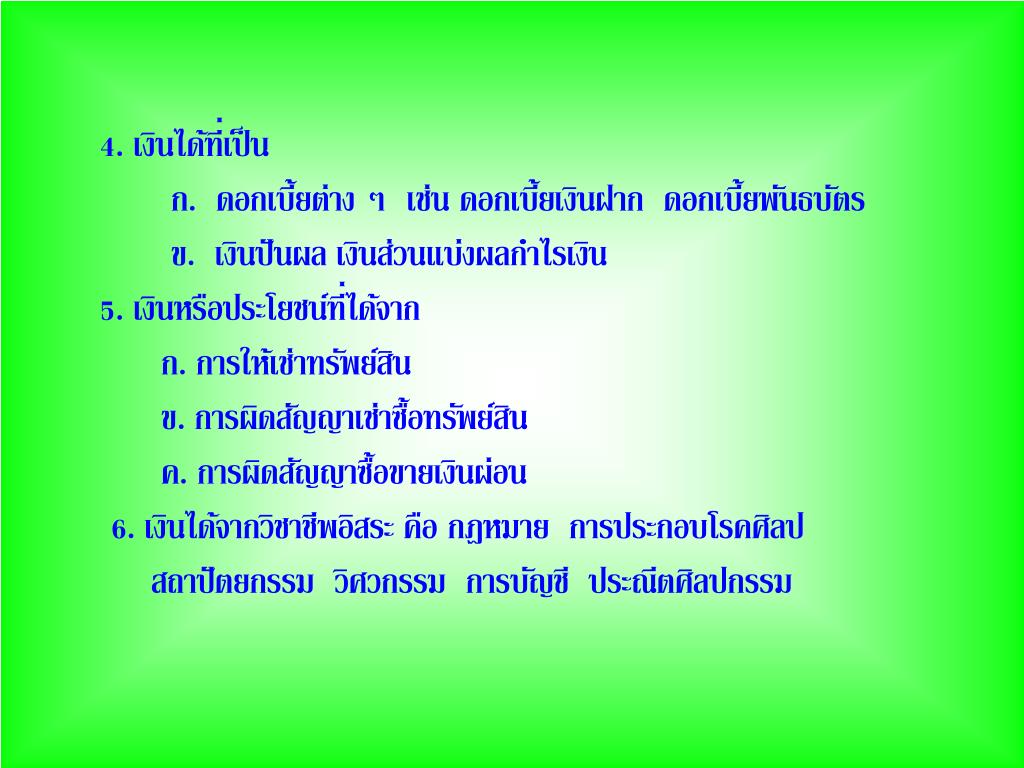 4. เงินได้ที่เป็น

ก. ดอกเบี้ยต่าง ๆ เช่น ดอกเบี้ยเงินฝาก ดอกเบี้ยพันธบัตร

ข. เงินปันผล เงินส่วนแบ่งผลกำไรเงิน

5. เงินหรือประโยชน์ที่ได้จาก

ก. การให้เช่าทรัพย์สิน

ข. การผิดสัญญาเช่าซื้อทรัพย์สิน

ค. การผิดสัญญาซื้อขายเงินผ่อน

6. เงินได้จากวิชาชีพอิสระ คือ กฎหมาย การประกอบโรคศิลป สถาปัตยกรรม วิศวกรรม การบัญชี ประณีตศิลปกรรม